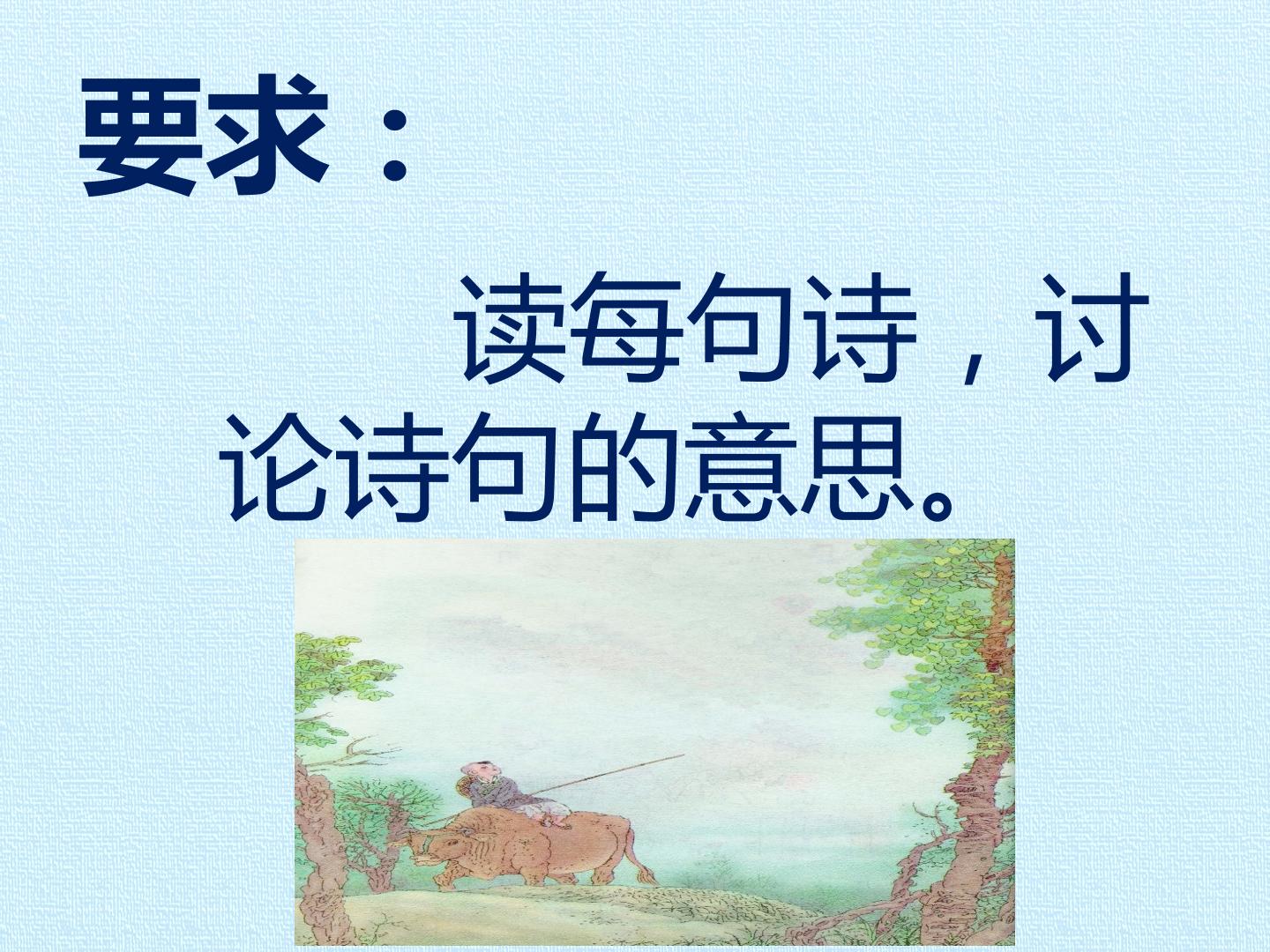 要求：

读每句诗，讨论诗句的意思。